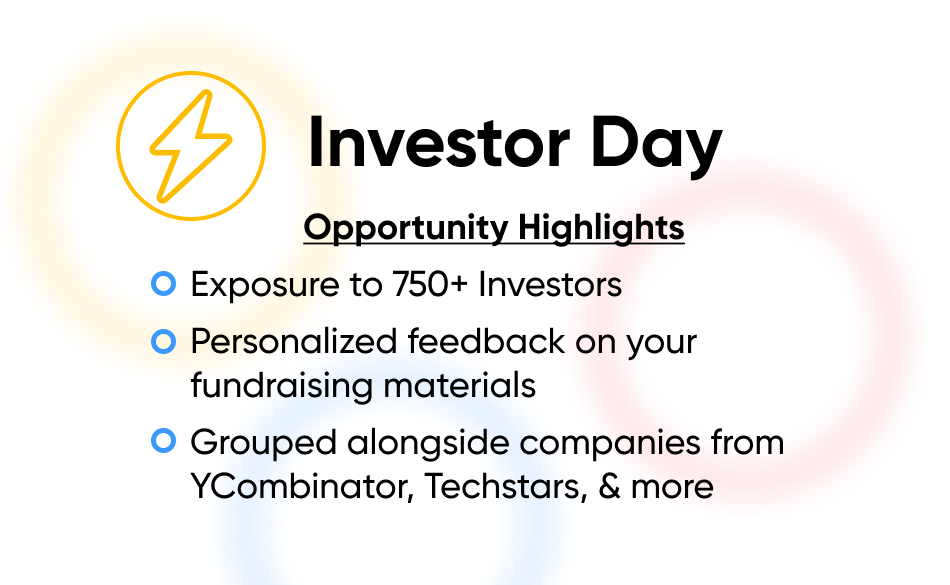 Investor Day

Opportunity Highlights

Exposure to 750+ Investors

Personalized feedback on your fundraising materials

Grouped alongside companies from YCombinator, Techstars, & more